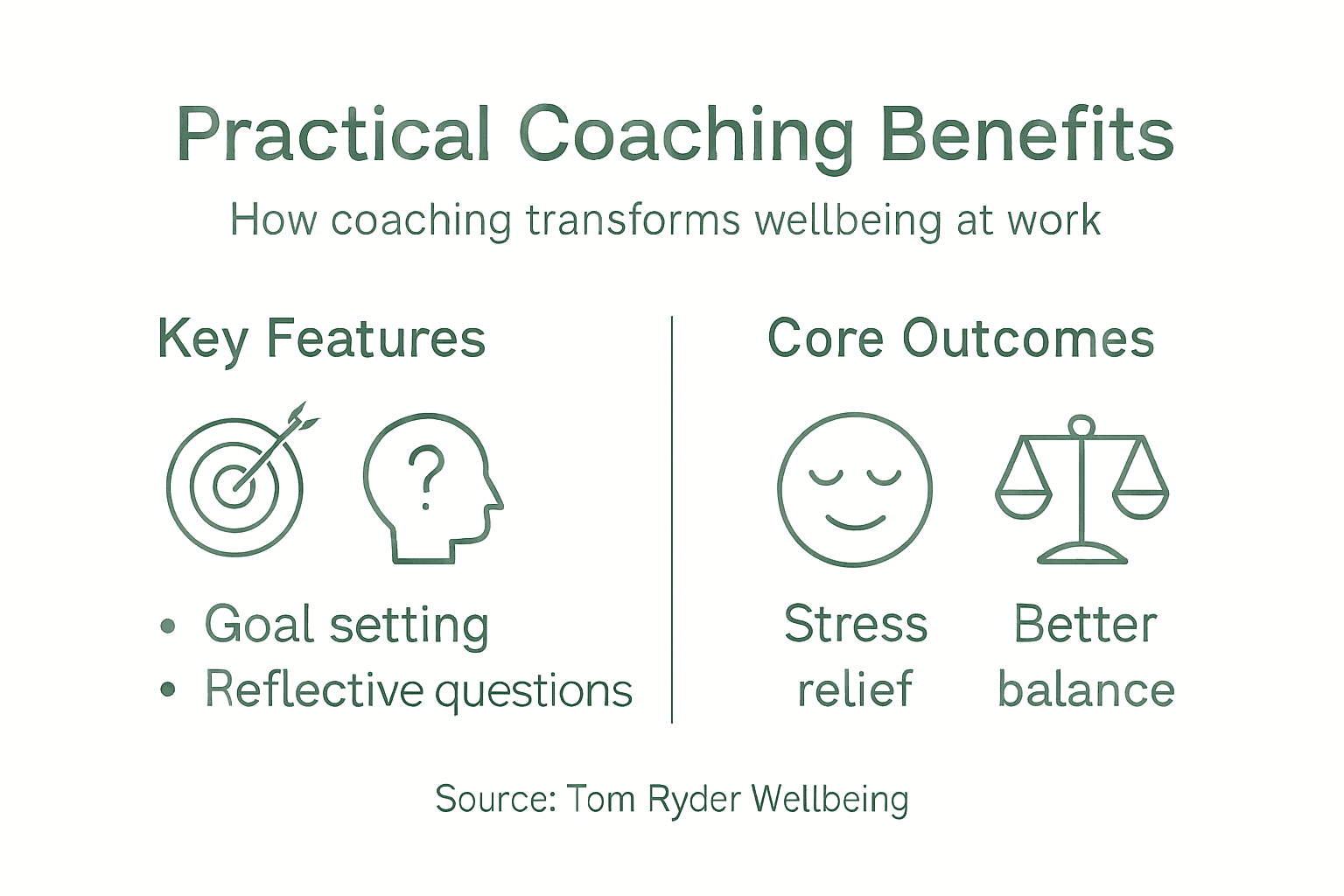 Practical Coaching Benefits

How coaching transforms wellbeing at work

Key Features

?

• Goal setting
• Reflective questions

Core Outcomes

Stress relief

Better balance

Source: Tom Ryder Wellbeing